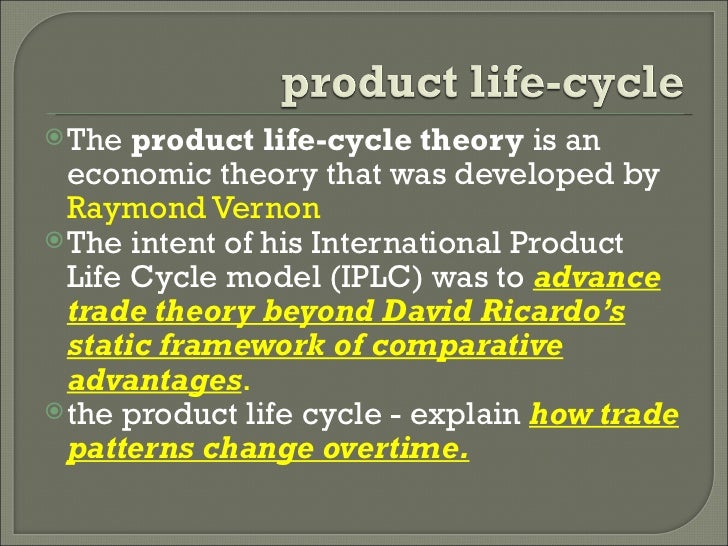 product life-cycle

The product life-cycle theory is an economic theory that was developed by Raymond Vernon

The intent of his International Product Life Cycle model (IPLC) was to advance trade theory beyond David Ricardo's static framework of comparative advantages.

the product life cycle - explain how trade patterns change overtime.